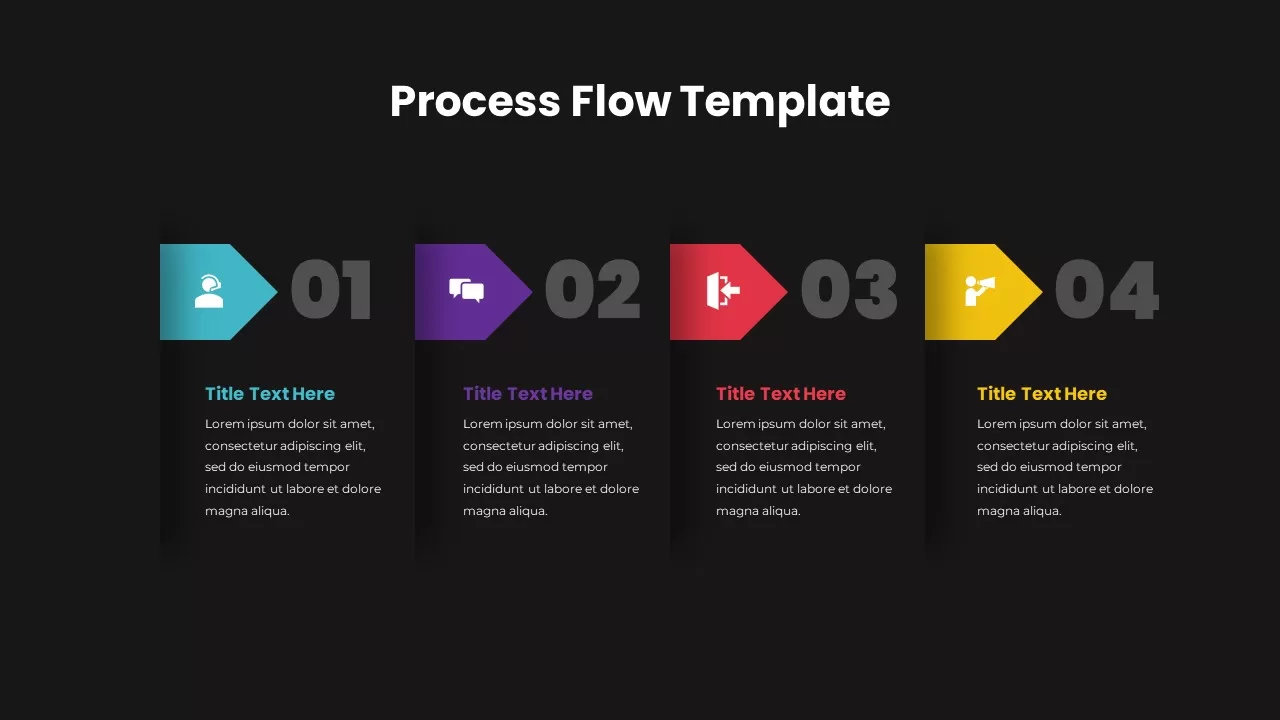 Process Flow Template

01

Title Text Here

Lorem ipsum dolor sit amet, consectetur adipiscing elit, sed do eiusmod tempor incididunt ut labore et dolore magna aliqua.

02

Title Text Here

Lorem ipsum dolor sit amet, consectetur adipiscing elit, sed do eiusmod tempor incididunt ut labore et dolore magna aliqua.

03

Title Text Here

Lorem ipsum dolor sit amet, consectetur adipiscing elit, sed do eiusmod tempor incididunt ut labore et dolore magna aliqua.

04

Title Text Here

Lorem ipsum dolor sit amet, consectetur adipiscing elit, sed do eiusmod tempor incididunt ut labore et dolore magna aliqua.